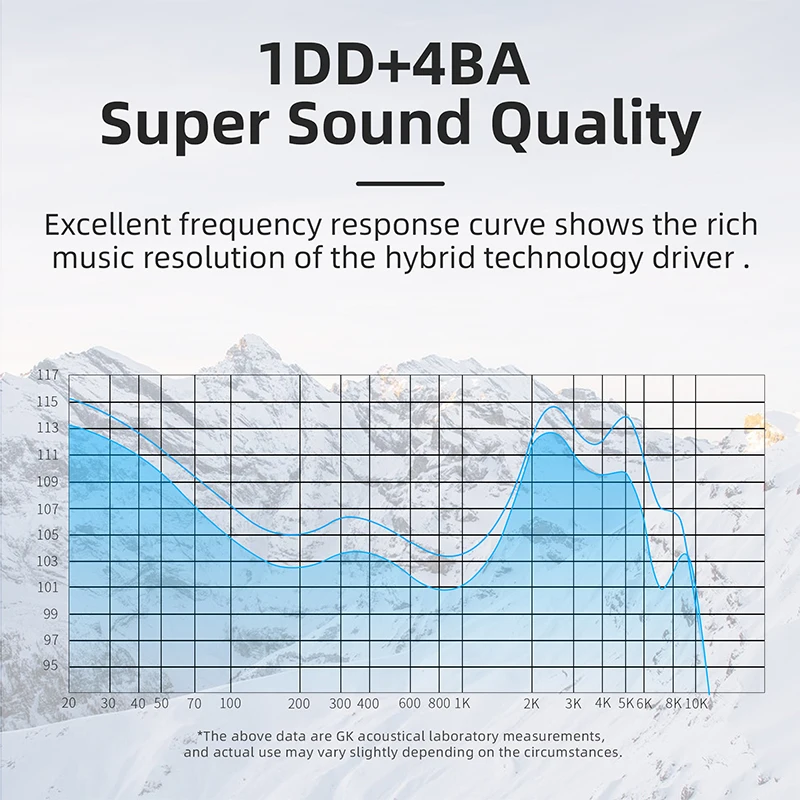 1DD+4BA
Super Sound Quality

Excellent frequency response curve shows the rich music resolution of the hybrid technology driver .

117
115
113
111
109
107
105
103
101
99
97
95

20 30 40 50 70 100 200 300 400 600 800 1K 2K 3K 4K 5K 6K 8K 10K

*The above data are GK acoustical laboratory measurements, and actual use may vary slightly depending on the circumstances.